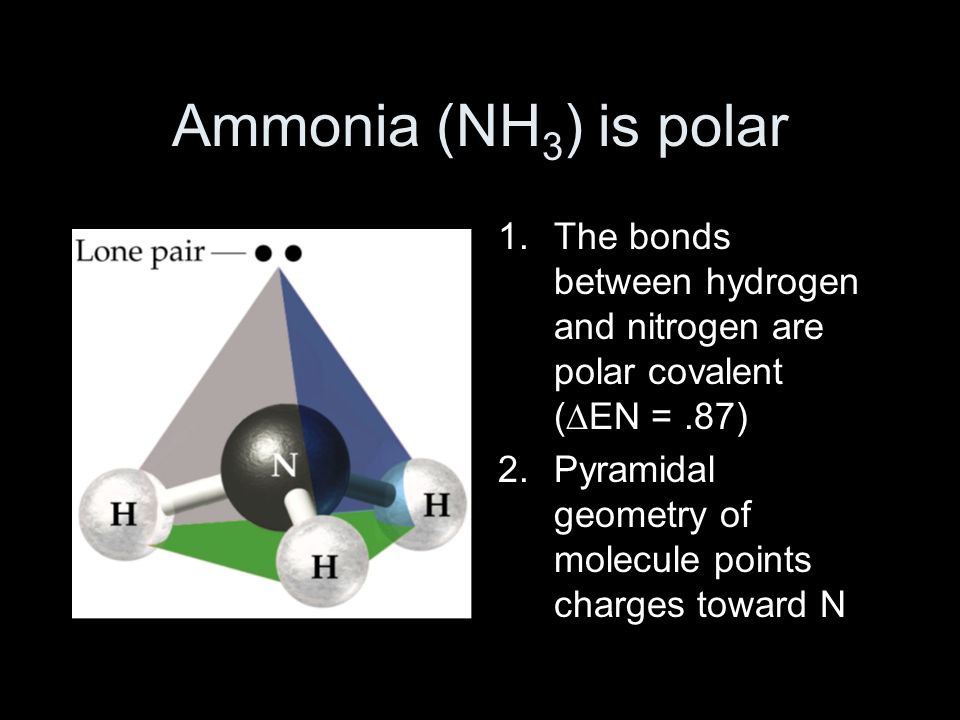 Ammonia ($NH_3$) is polar

Lone pair — ••

N

H

H

H

1. The bonds between hydrogen and nitrogen are polar covalent ($\Delta$EN = .87)

2. Pyramidal geometry of molecule points charges toward N